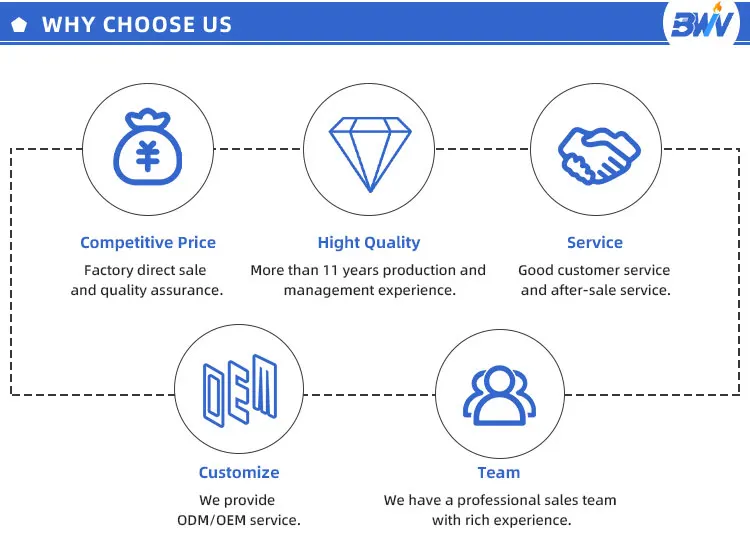 WHY CHOOSE US

BWV

¥

Competitive Price
Factory direct sale and quality assurance.

Hight Quality
More than 11 years production and management experience.

Service
Good customer service and after-sale service.

OEM

Customize
We provide ODM/OEM service.

Team
We have a professional sales team with rich experience.